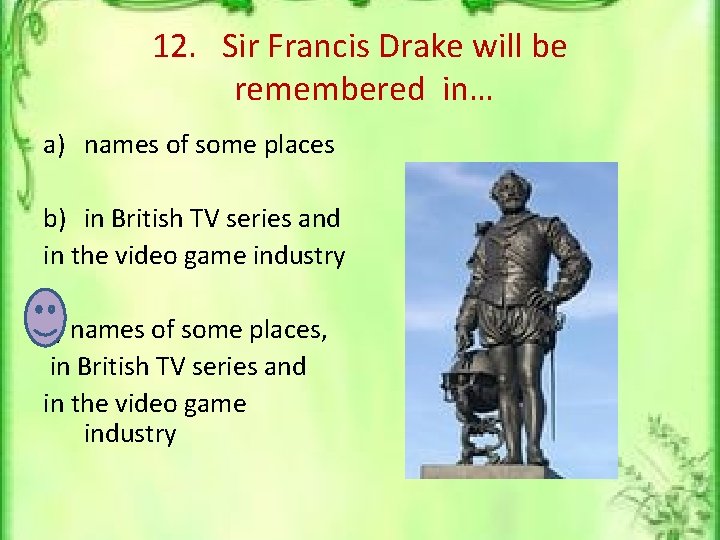 12. Sir Francis Drake will be remembered in…

a) names of some places

b) in British TV series and in the video game industry

names of some places, in British TV series and in the video game industry